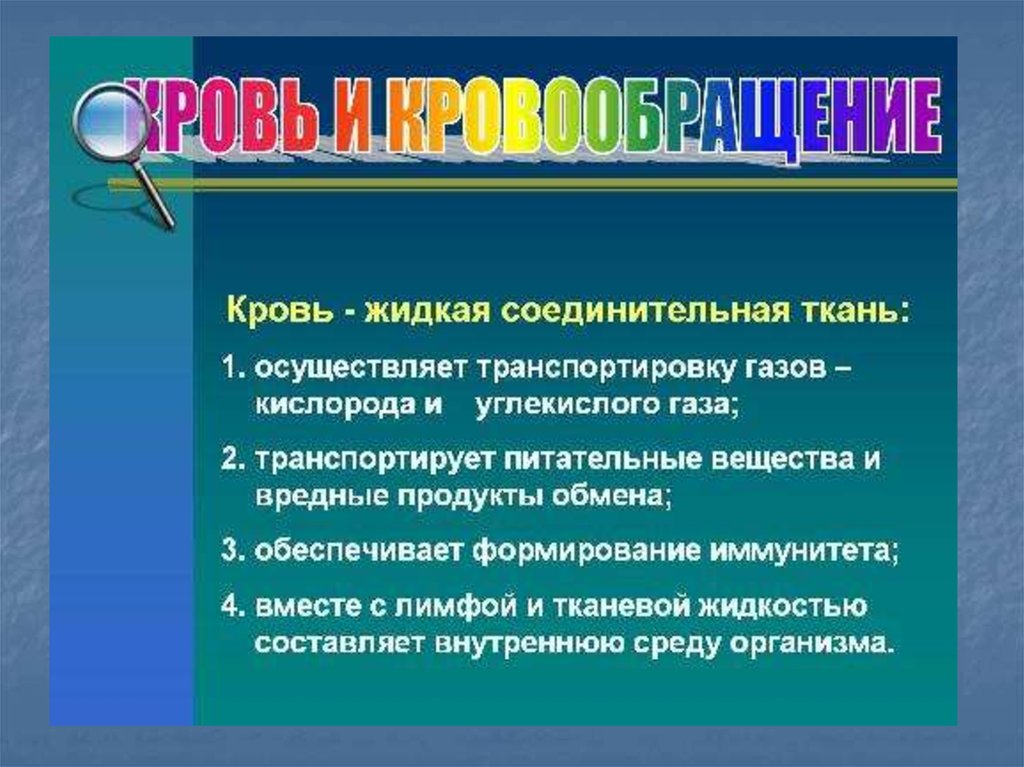 КРОВЬ И КРОВООБРАЩЕНИЕ

Кровь - жидкая соединительная ткань:

1. осуществляет транспортировку газов – кислорода и углекислого газа;

2. транспортирует питательные вещества и вредные продукты обмена;

3. обеспечивает формирование иммунитета;

4. вместе с лимфой и тканевой жидкостью составляет внутреннюю среду организма.